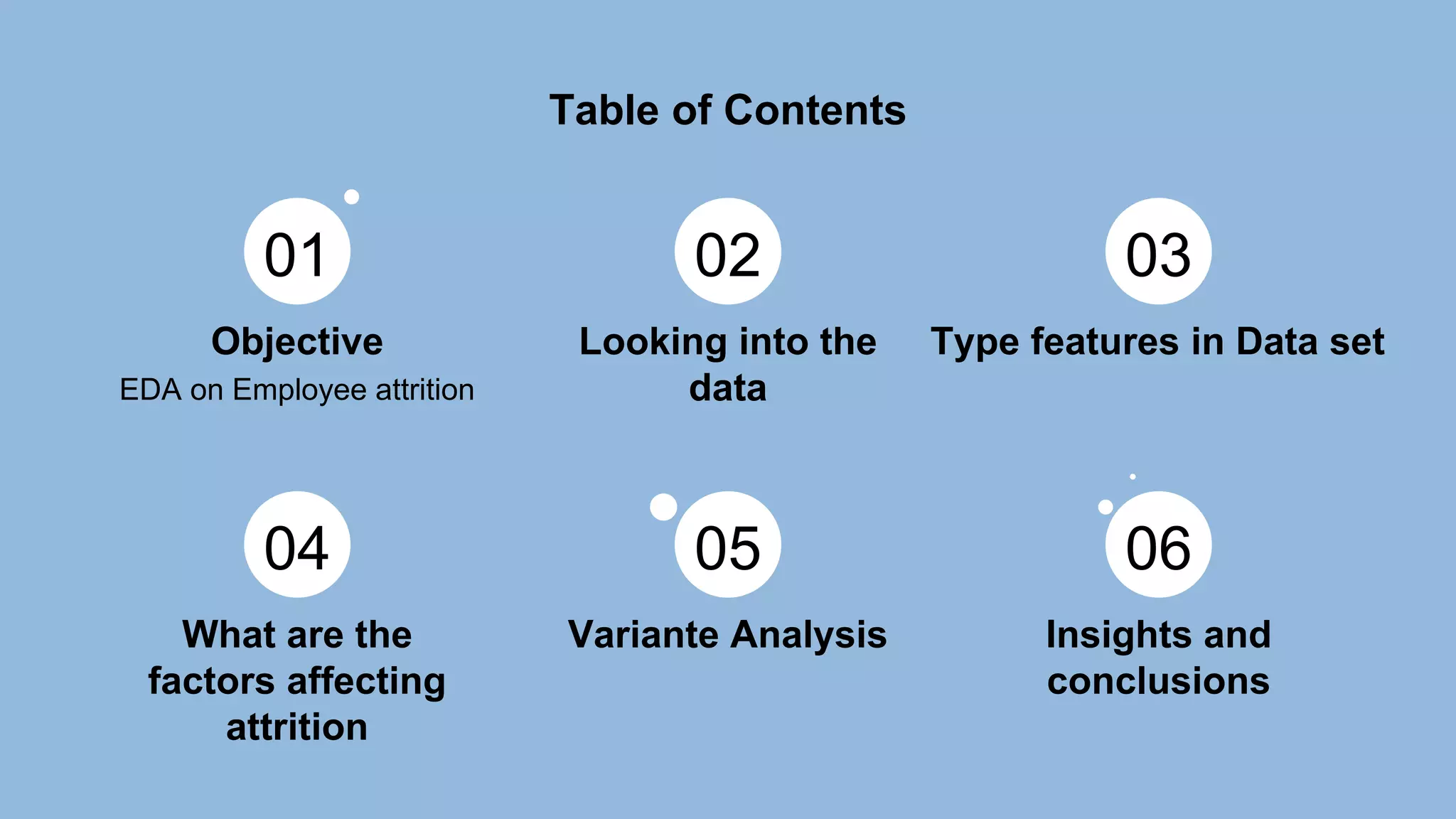 Table of Contents

01

Objective

EDA on Employee attrition

02

Looking into the data

03

Type features in Data set

04

What are the factors affecting attrition

05

Variante Analysis

06

Insights and conclusions